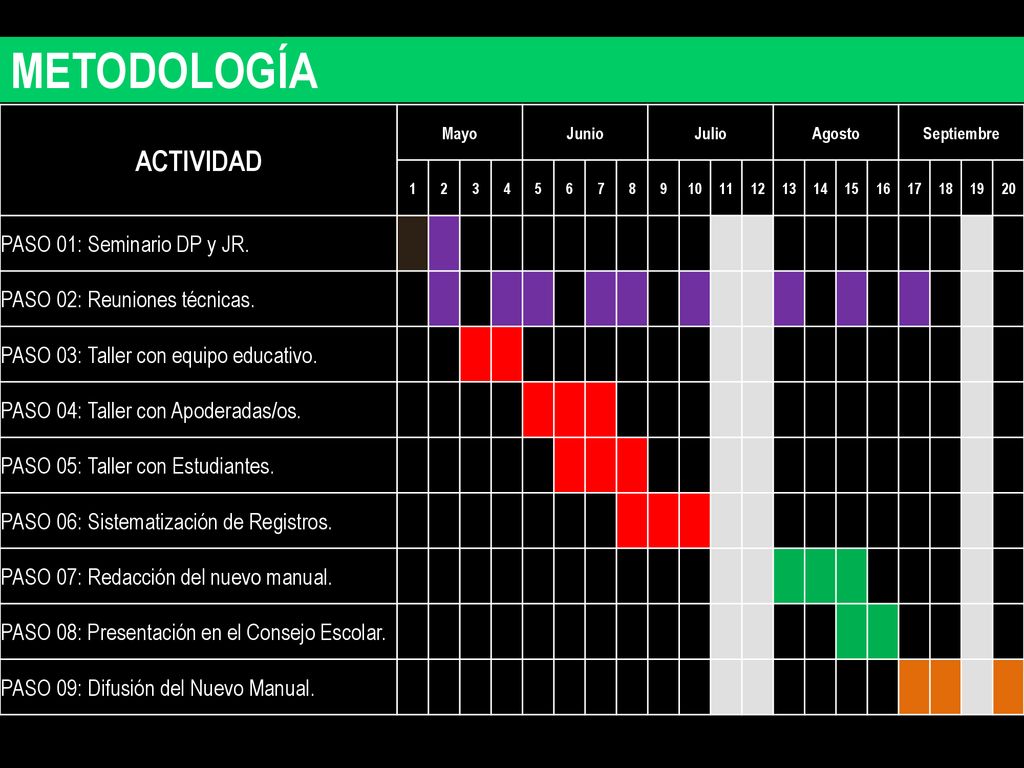 METODOLOGÍA

| ACTIVIDAD | Mayo | | | | Junio | | | | Julio | | | | Agosto | | | | Septiembre | | | |
|---|---|---|---|---|---|---|---|---|---|---|---|---|---|---|---|---|---|---|---|---|
| | 1 | 2 | 3 | 4 | 5 | 6 | 7 | 8 | 9 | 10 | 11 | 12 | 13 | 14 | 15 | 16 | 17 | 18 | 19 | 20 |
| PASO 01: Seminario DP y JR. | | | | | | | | | | | | | | | | | | | | |
| PASO 02: Reuniones técnicas. | | | | | | | | | | | | | | | | | | | | |
| PASO 03: Taller con equipo educativo. | | | | | | | | | | | | | | | | | | | | |
| PASO 04: Taller con Apoderadas/os. | | | | | | | | | | | | | | | | | | | | |
| PASO 05: Taller con Estudiantes. | | | | | | | | | | | | | | | | | | | | |
| PASO 06: Sistematización de Registros. | | | | | | | | | | | | | | | | | | | | |
| PASO 07: Redacción del nuevo manual. | | | | | | | | | | | | | | | | | | | | |
| PASO 08: Presentación en el Consejo Escolar. | | | | | | | | | | | | | | | | | | | | |
| PASO 09: Difusión del Nuevo Manual. | | | | | | | | | | | | | | | | | | | | |